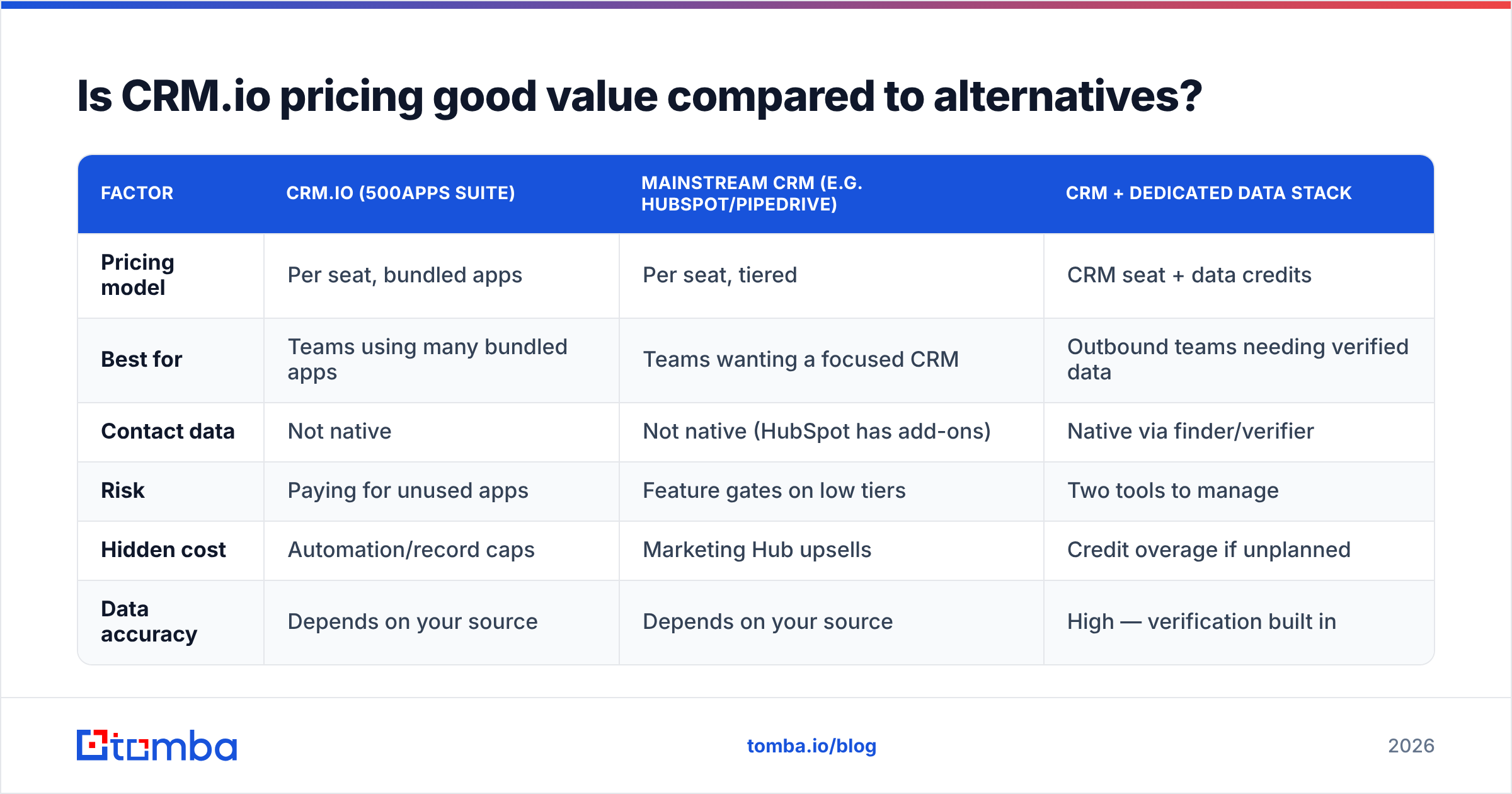 Is CRM.io pricing good value compared to alternatives?

| FACTOR | CRM.IO (500APPS SUITE) | MAINSTREAM CRM (E.G. HUBSPOT/PIPEDRIVE) | CRM + DEDICATED DATA STACK |
|---|---|---|---|
| Pricing model | Per seat, bundled apps | Per seat, tiered | CRM seat + data credits |
| Best for | Teams using many bundled apps | Teams wanting a focused CRM | Outbound teams needing verified data |
| Contact data | Not native | Not native (HubSpot has add-ons) | Native via finder/verifier |
| Risk | Paying for unused apps | Feature gates on low tiers | Two tools to manage |
| Hidden cost | Automation/record caps | Marketing Hub upsells | Credit overage if unplanned |
| Data accuracy | Depends on your source | Depends on your source | High — verification built in |

tomba

tomba.io/blog

2026